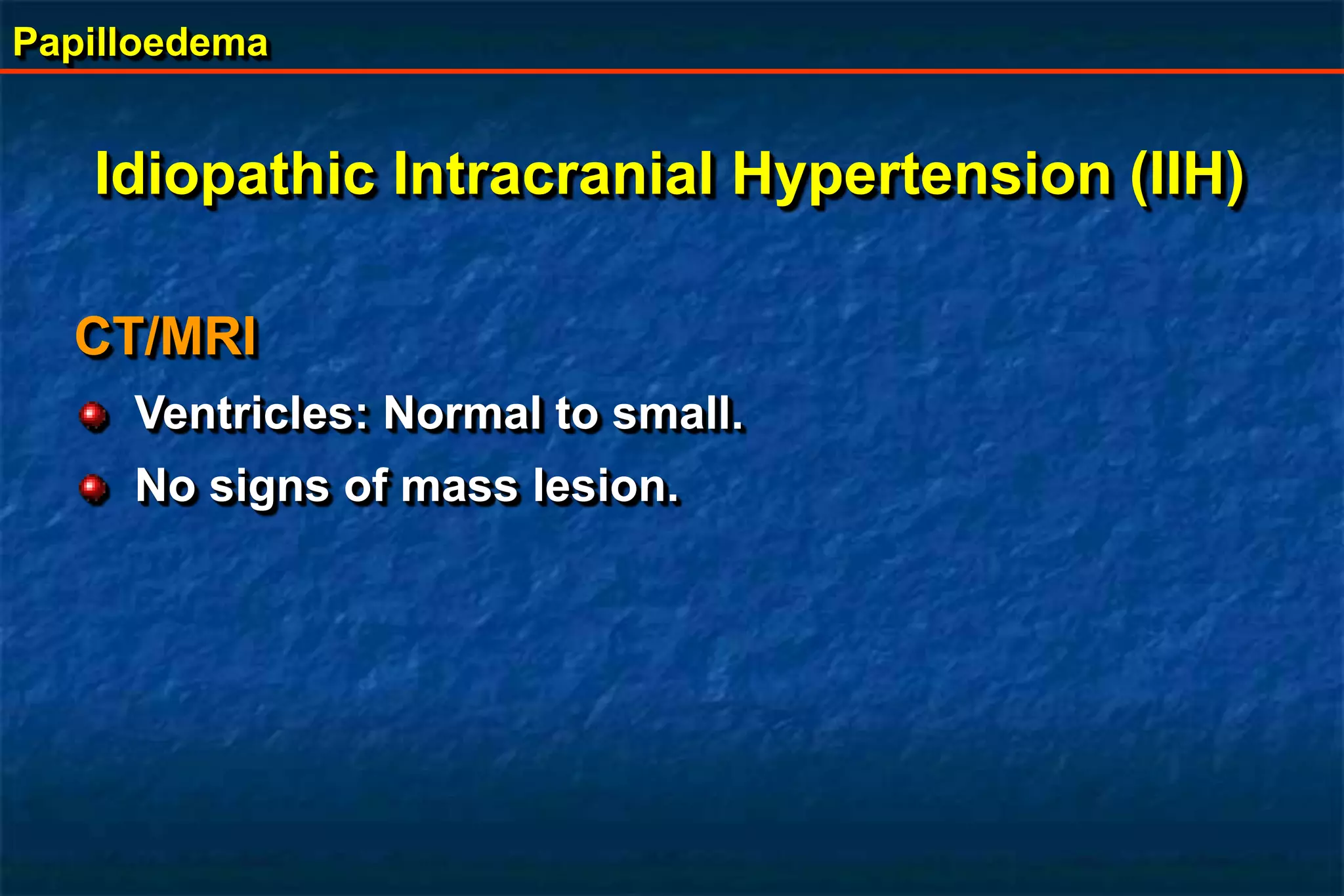 Papilloedema

Idiopathic Intracranial Hypertension (IIH)

CT/MRI

Ventricles: Normal to small.

No signs of mass lesion.